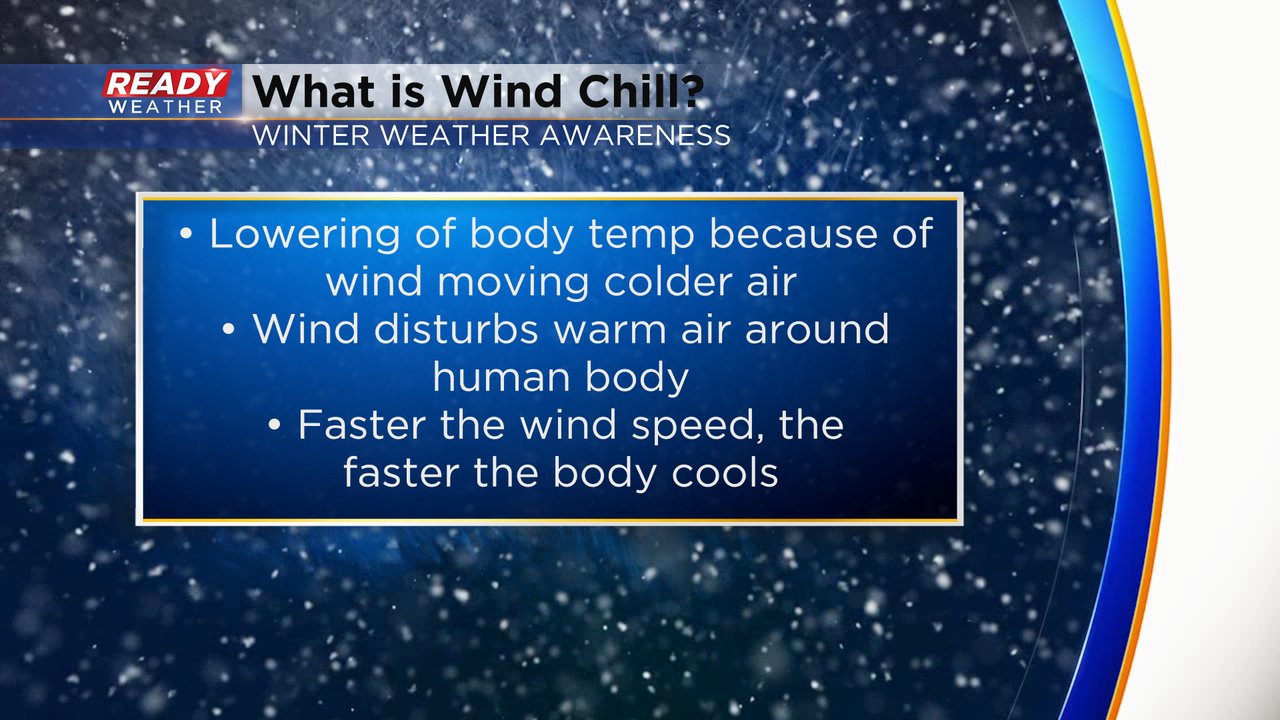 READY WEATHER
What is Wind Chill?
WINTER WEATHER AWARENESS

• Lowering of body temp because of wind moving colder air
• Wind disturbs warm air around human body
• Faster the wind speed, the faster the body cools